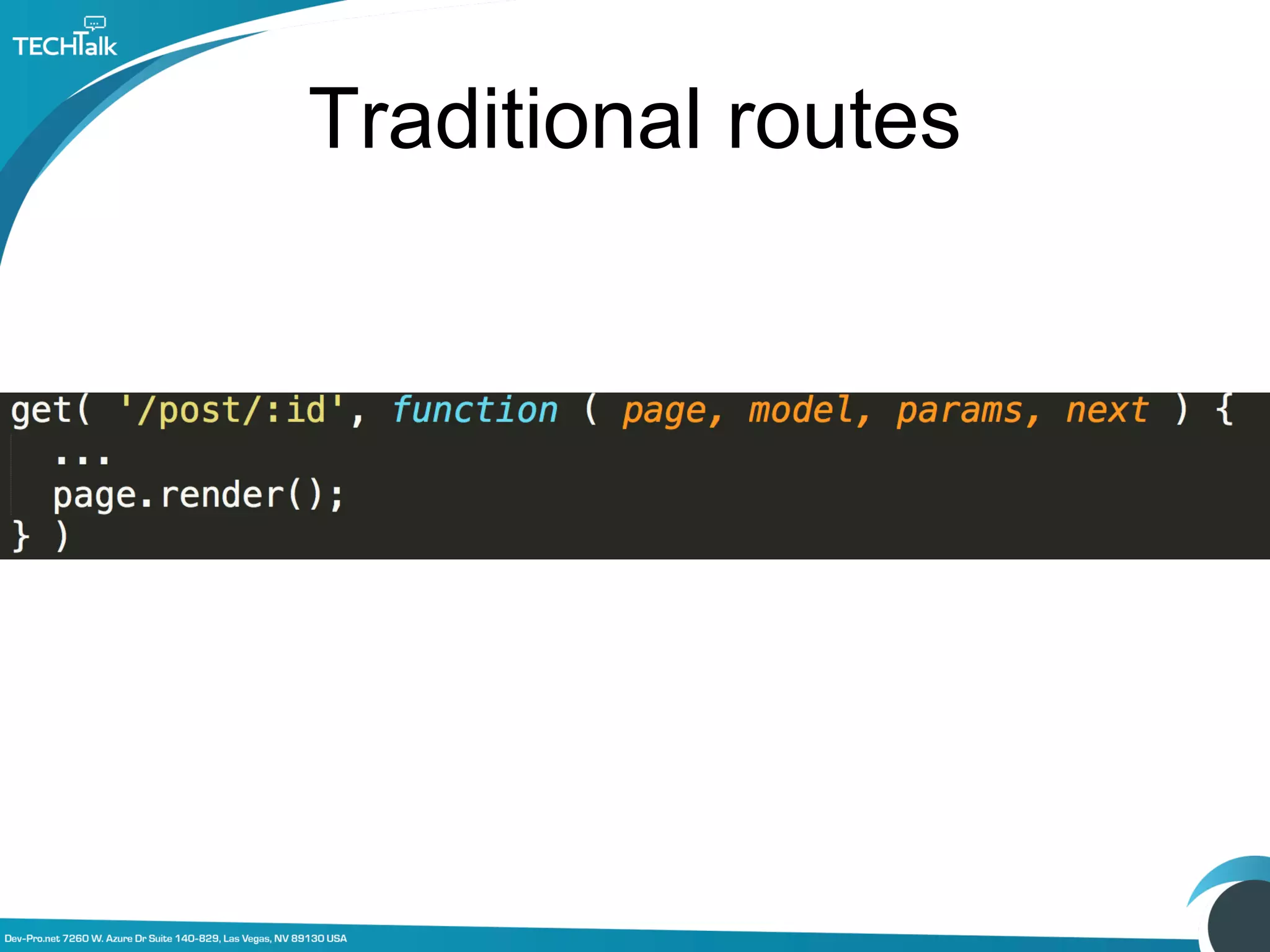 TECHTalk

Traditional routes

get( '/post/:id', function ( page, model, params, next ) {
  ...
  page.render();
} )

Dev-Pro.net 7260 W. Azure Dr Suite 140-829, Las Vegas, NV 89130 USA